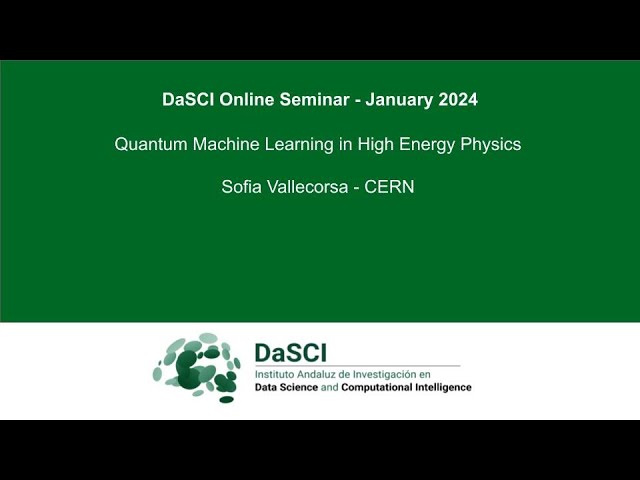 DaSCI Online Seminar - January 2024

Quantum Machine Learning in High Energy Physics

Sofia Vallecorsa - CERN

DaSCI
Instituto Andaluz de Investigación en
Data Science and Computational Intelligence